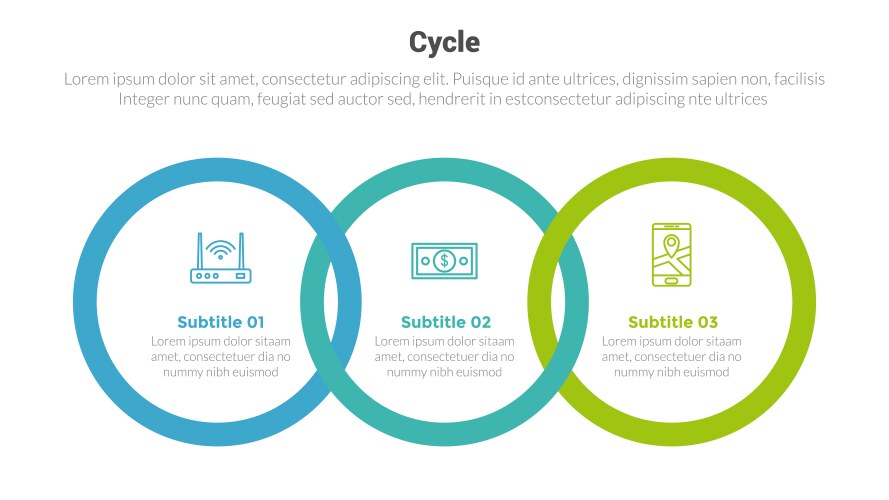 Cycle

Lorem ipsum dolor sit amet, consectetur adipiscing elit. Puisque id ante ultrices, dignissim sapien non, facilisis Integer nunc quam, feugiat sed auctor sed, hendrerit in estconsectetur adipiscing nte ultrices

Subtitle 01

Lorem ipsum dolor sitaam amet, consectetuer dia no nummy nibh euismod

Subtitle 02

Lorem ipsum dolor sitaam amet, consectetuer dia no nummy nibh euismod

Subtitle 03

Lorem ipsum dolor sitaam amet, consectetuer dia no nummy nibh euismod